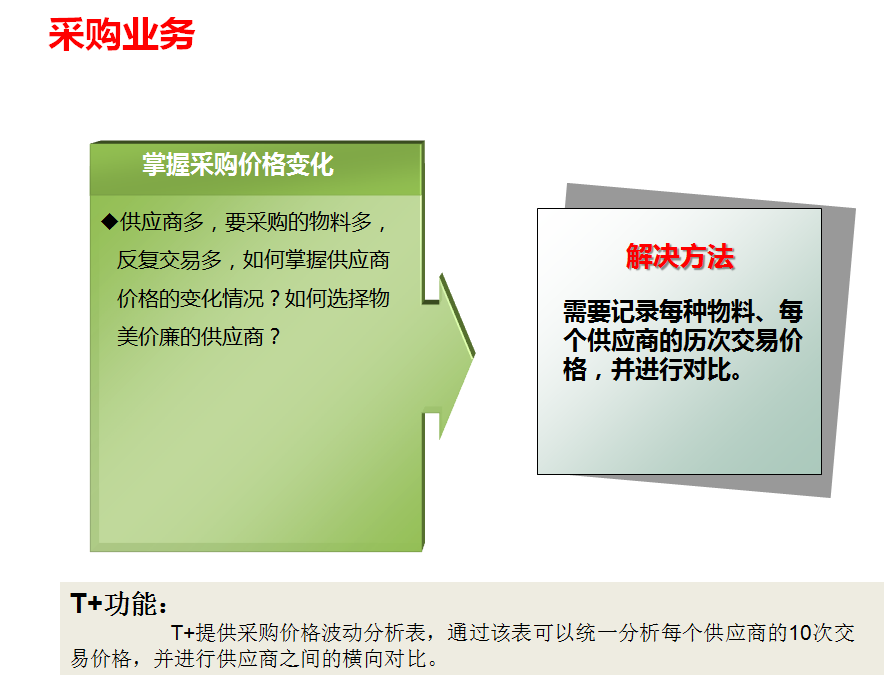 采购业务

掌握采购价格变化

◆供应商多，要采购的物料多，反复交易多，如何掌握供应商价格的变化情况？如何选择物美价廉的供应商？

解决方法

需要记录每种物料、每个供应商的历次交易价格，并进行对比。

T+功能：

T+提供采购价格波动分析表，通过该表可以统一分析每个供应商的10次交易价格，并进行供应商之间的横向对比。